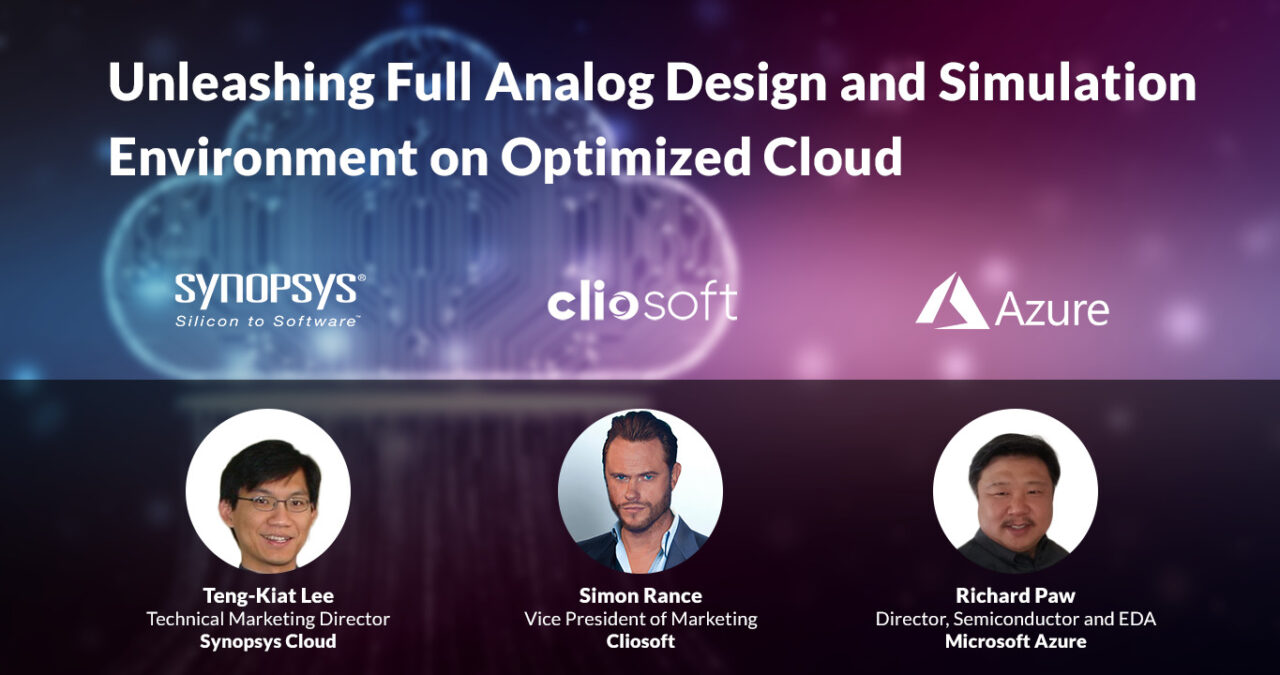 Unleashing Full Analog Design and Simulation Environment on Optimized Cloud

SYNOPSYS®
Silicon to Software™

cliosoft

Azure

Teng-Kiat Lee
Technical Marketing Director
Synopsys Cloud

Simon Rance
Vice President of Marketing
Cliosoft

Richard Paw
Director, Semiconductor and EDA
Microsoft Azure